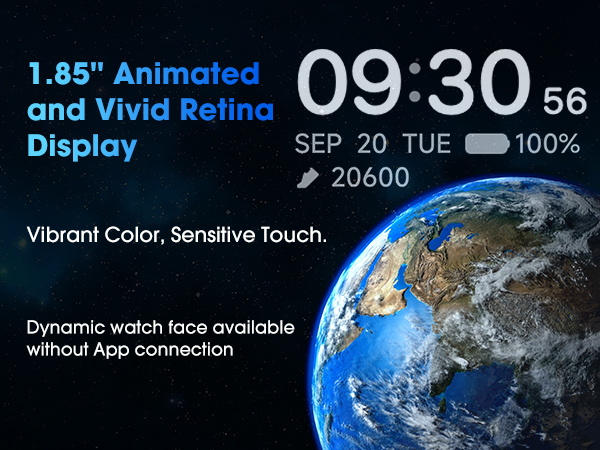 1.85" Animated and Vivid Retina Display

09:30 56

SEP 20 TUE 100%

20600

Vibrant Color, Sensitive Touch.

Dynamic watch face available without App connection